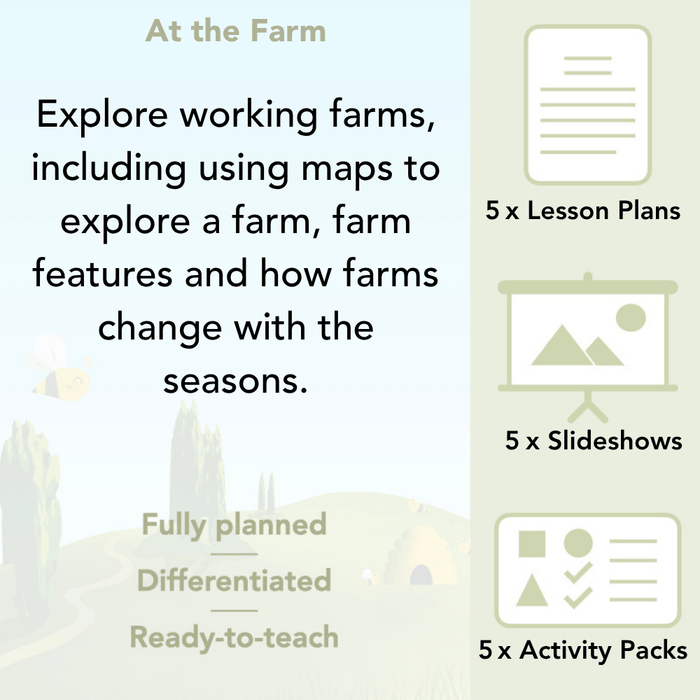 At the Farm

Explore working farms, including using maps to explore a farm, farm features and how farms change with the seasons.

Fully planned

Differentiated

Ready-to-teach

5 x Lesson Plans

5 x Slideshows

5 x Activity Packs